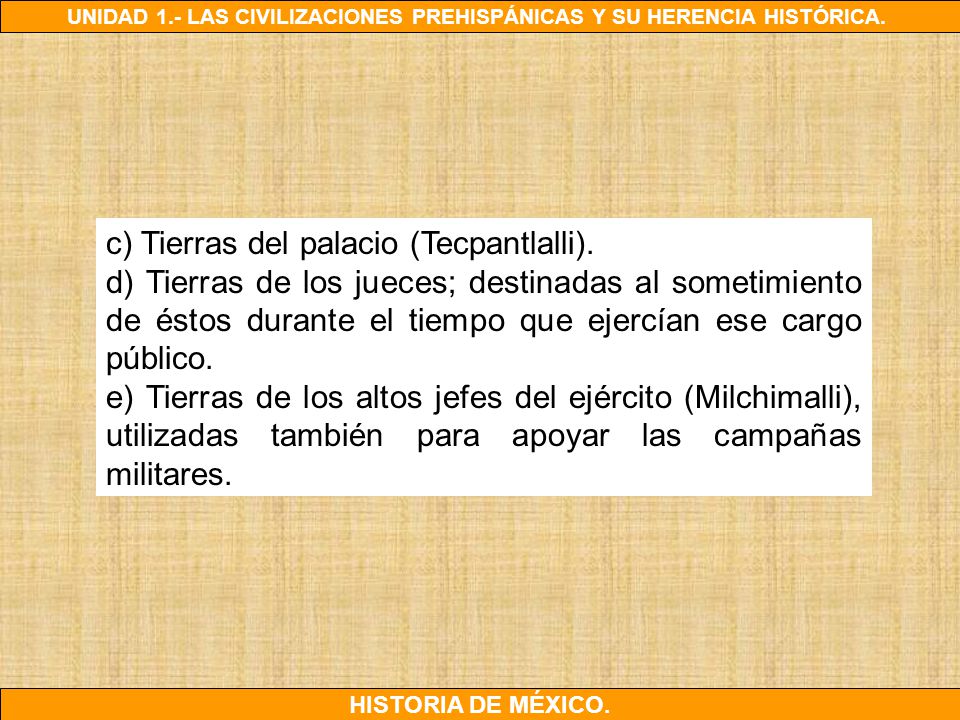 UNIDAD 1.- LAS CIVILIZACIONES PREHISPÁNICAS Y SU HERENCIA HISTÓRICA.

c) Tierras del palacio (Tecpantlalli).
d) Tierras de los jueces; destinadas al sometimiento de éstos durante el tiempo que ejercían ese cargo público.
e) Tierras de los altos jefes del ejército (Milchimalli), utilizadas también para apoyar las campañas militares.

HISTORIA DE MÉXICO.